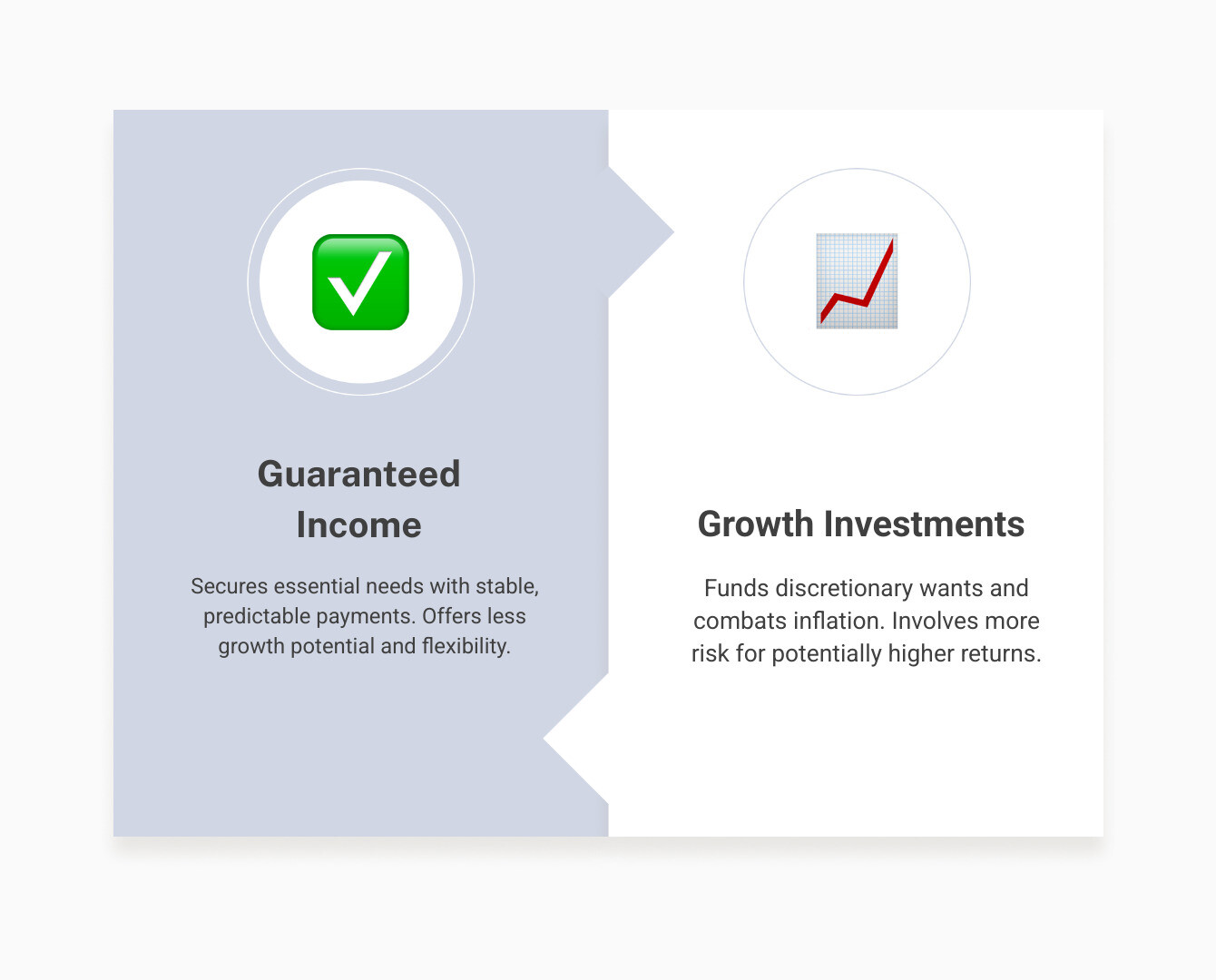 Guaranteed Income

Secures essential needs with stable, predictable payments. Offers less growth potential and flexibility.

Growth Investments

Funds discretionary wants and combats inflation. Involves more risk for potentially higher returns.